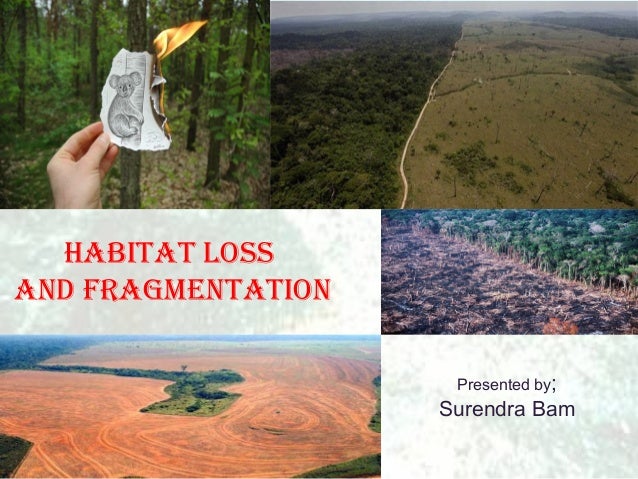 HABITAT LOSS AND FRAGMENTATION

Presented by;
Surendra Bam